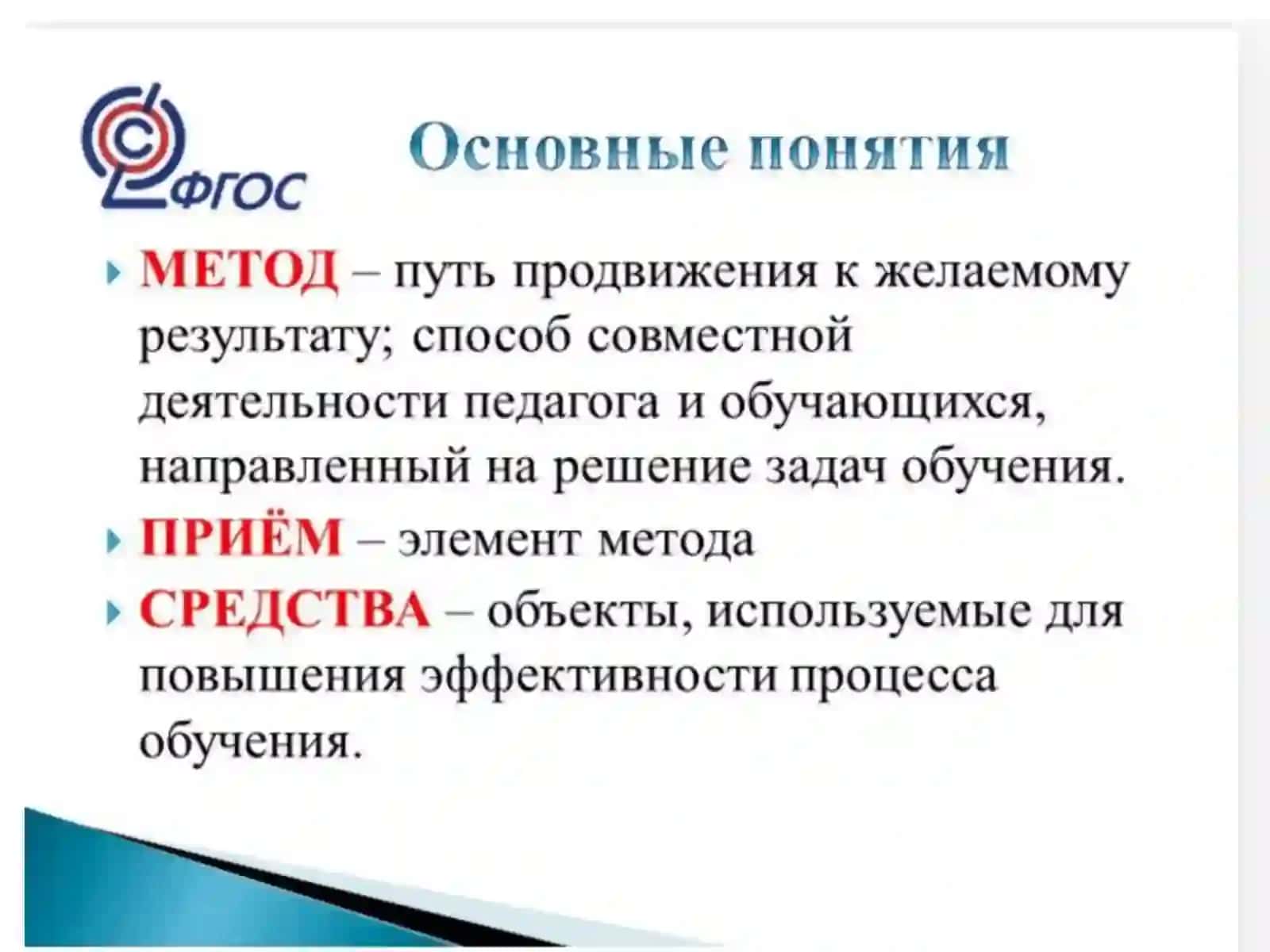 ФГОС

Основные понятия

МЕТОД – путь продвижения к желаемому результату; способ совместной деятельности педагога и обучающихся, направленный на решение задач обучения.

ПРИЁМ – элемент метода

СРЕДСТВА – объекты, используемые для повышения эффективности процесса обучения.